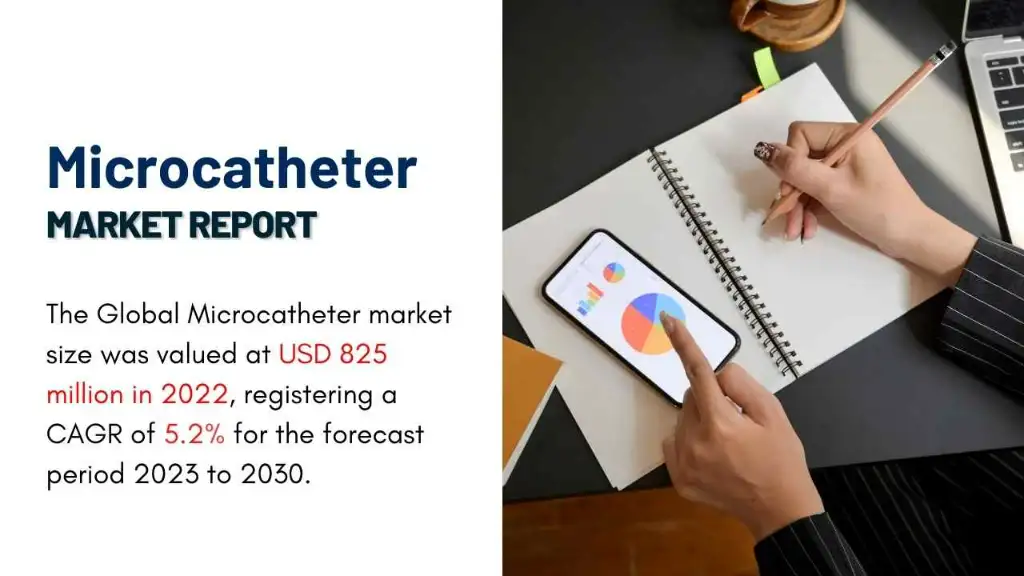 Microcatheter
MARKET REPORT

The Global Microcatheter market size was valued at USD 825 million in 2022, registering a CAGR of 5.2% for the forecast period 2023 to 2030.